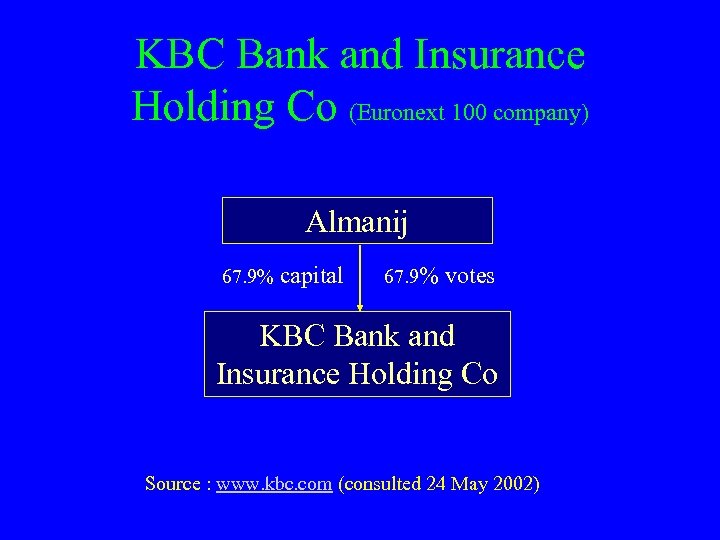 KBC Bank and Insurance Holding Co (Euronext 100 company)

Almanij

67.9% capital

67.9% votes

KBC Bank and Insurance Holding Co

Source : www.kbc.com (consulted 24 May 2002)